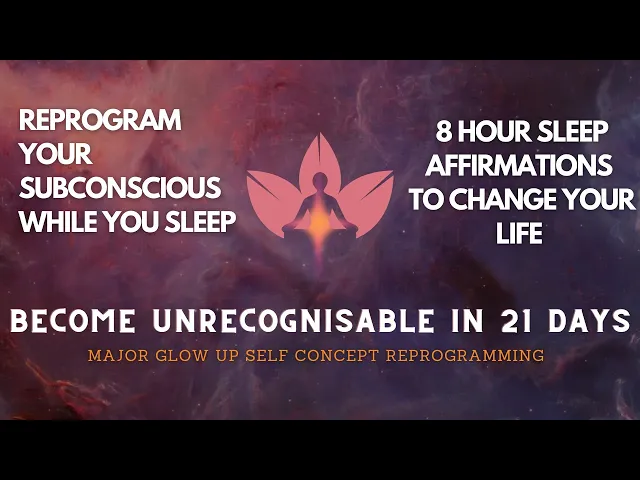 REPROGRAM YOUR SUBCONSCIOUS WHILE YOU SLEEP

8 HOUR SLEEP AFFIRMATIONS TO CHANGE YOUR LIFE

BECOME UNRECOGNISABLE IN 21 DAYS

MAJOR GLOW UP SELF CONCEPT REPROGRAMMING